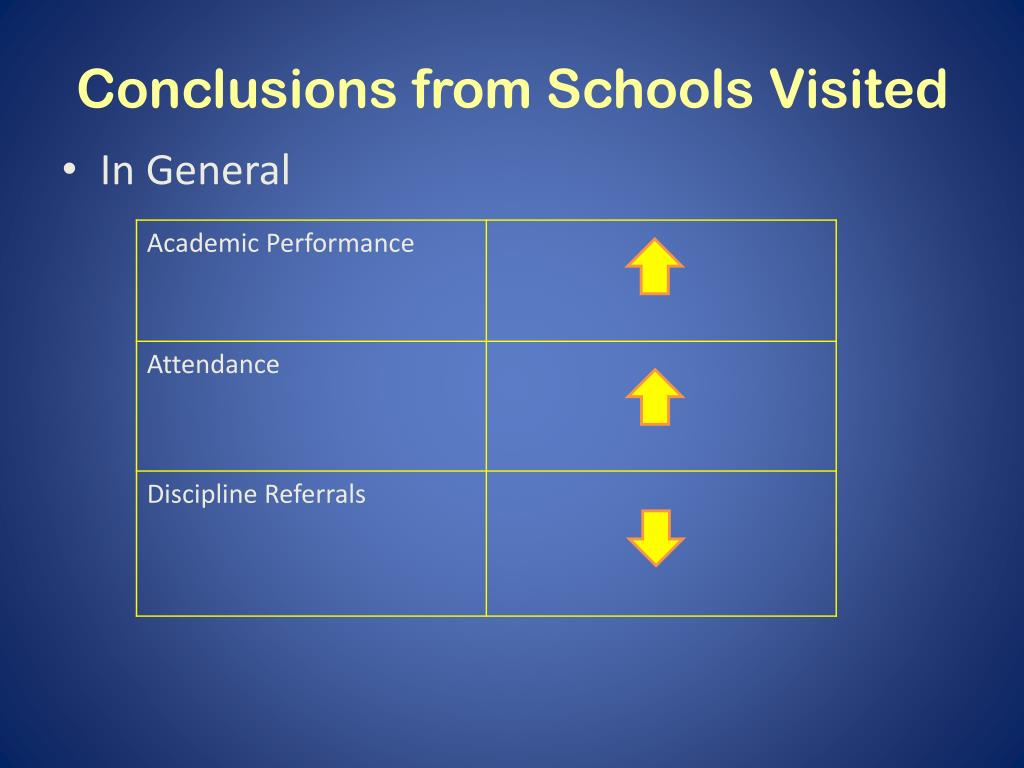 Conclusions from Schools Visited

• In General

| Academic Performance | |
|---|---|
| Attendance | |
| Discipline Referrals | |